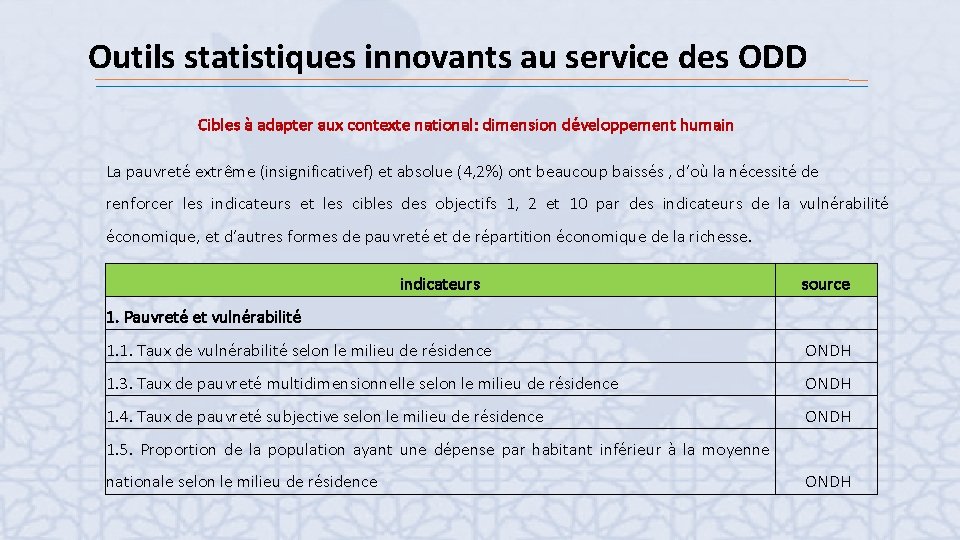 Outils statistiques innovants au service des ODD

Cibles à adapter aux contexte national: dimension développement humain

La pauvreté extrême (insignificativef) et absolue (4,2%) ont beaucoup baissés , d'où la nécessité de renforcer les indicateurs et les cibles des objectifs 1, 2 et 10 par des indicateurs de la vulnérabilité économique, et d'autres formes de pauvreté et de répartition économique de la richesse.

| indicateurs | source |
|---|---|
| 1. Pauvreté et vulnérabilité | |
| 1.1. Taux de vulnérabilité selon le milieu de résidence | ONDH |
| 1.3. Taux de pauvreté multidimensionnelle selon le milieu de résidence | ONDH |
| 1.4. Taux de pauvreté subjective selon le milieu de résidence | ONDH |
| 1.5. Proportion de la population ayant une dépense par habitant inférieur à la moyenne nationale selon le milieu de résidence | ONDH |